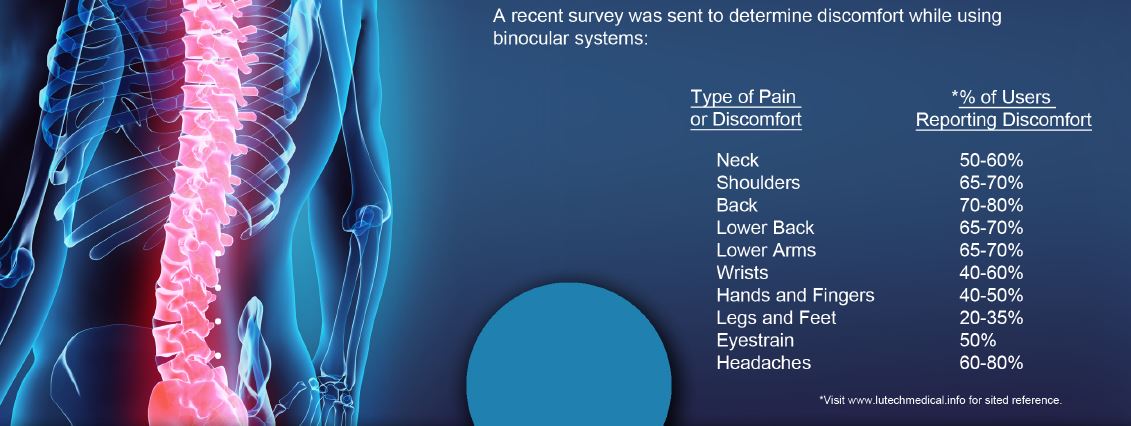 A recent survey was sent to determine discomfort while using binocular systems:

| Type of Pain or Discomfort | *% of Users Reporting Discomfort |
|---|---|
| Neck | 50-60% |
| Shoulders | 65-70% |
| Back | 70-80% |
| Lower Back | 65-70% |
| Lower Arms | 65-70% |
| Wrists | 40-60% |
| Hands and Fingers | 40-50% |
| Legs and Feet | 20-35% |
| Eyestrain | 50% |
| Headaches | 60-80% |

*Visit www.lutechmedical.info for sited reference.